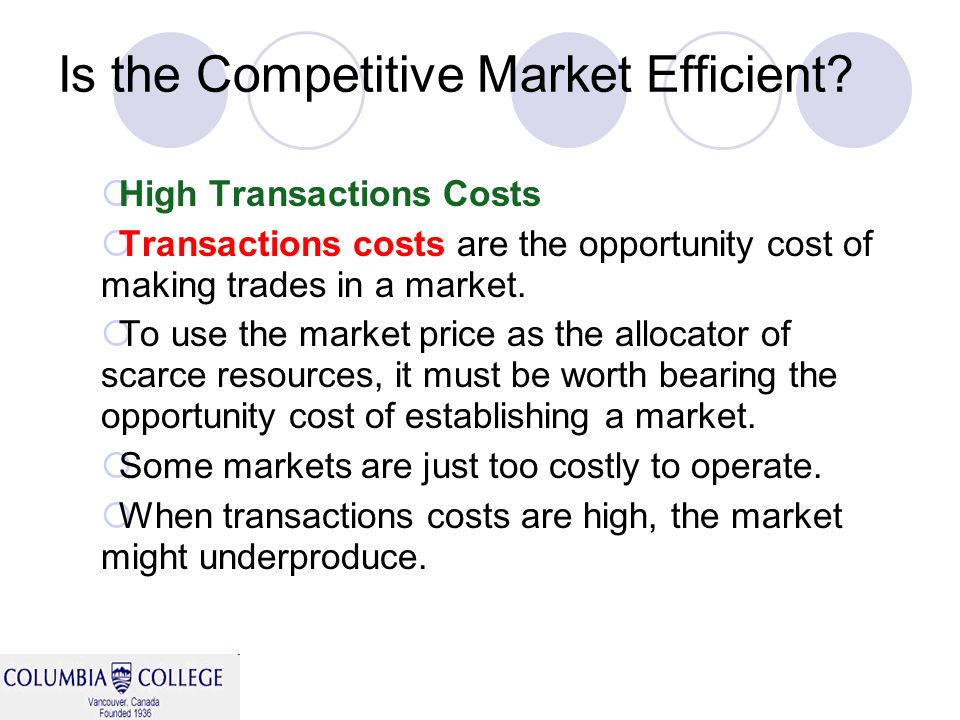 Is the Competitive Market Efficient?

High Transactions Costs

Transactions costs are the opportunity cost of making trades in a market.

To use the market price as the allocator of scarce resources, it must be worth bearing the opportunity cost of establishing a market.

Some markets are just too costly to operate.

When transactions costs are high, the market might underproduce.

COLUMBIA COLLEGE
Vancouver, Canada
Founded 1936